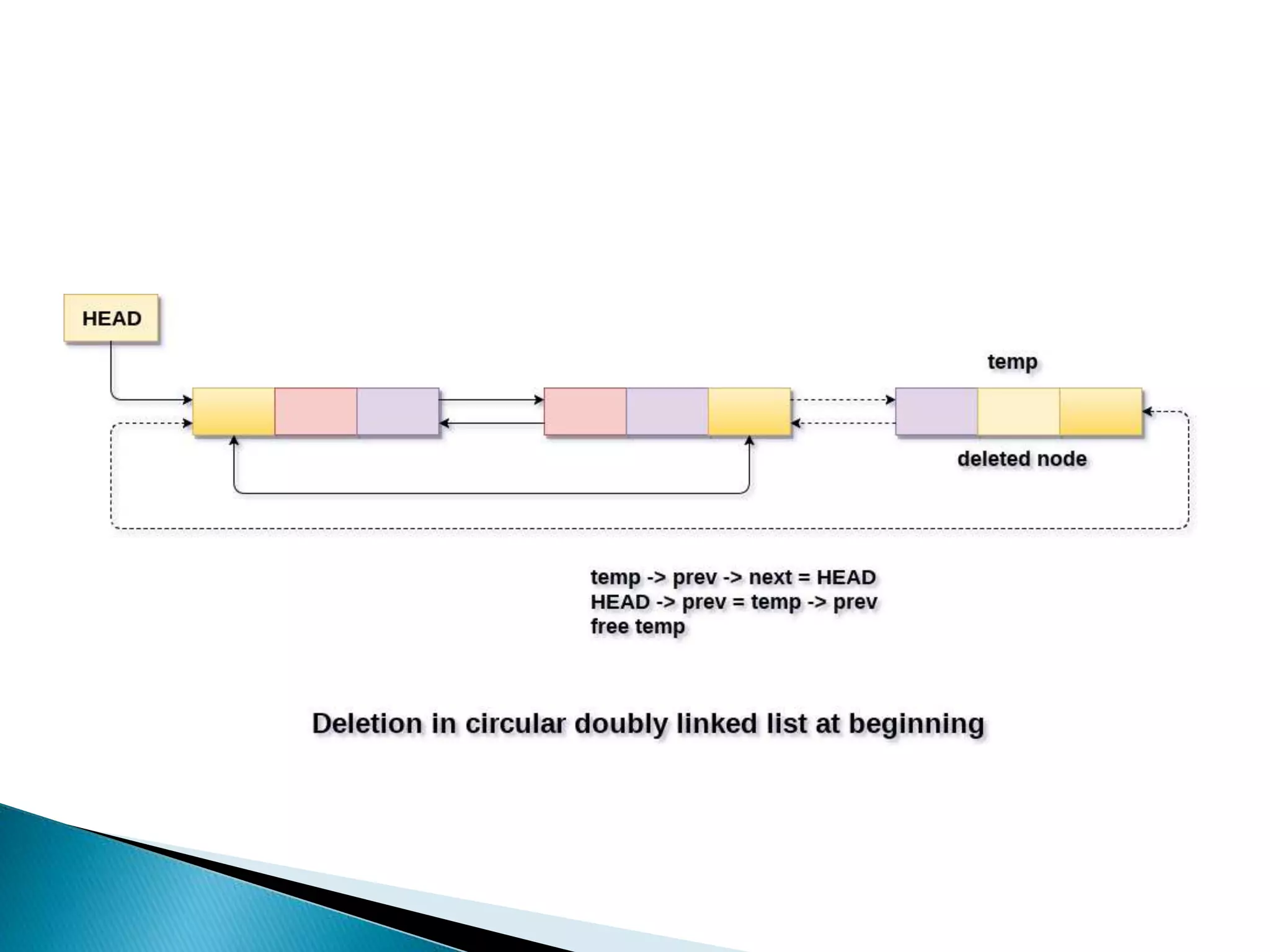 HEAD

temp

deleted node

temp -> prev -> next = HEAD
HEAD -> prev = temp -> prev
free temp

Deletion in circular doubly linked list at beginning